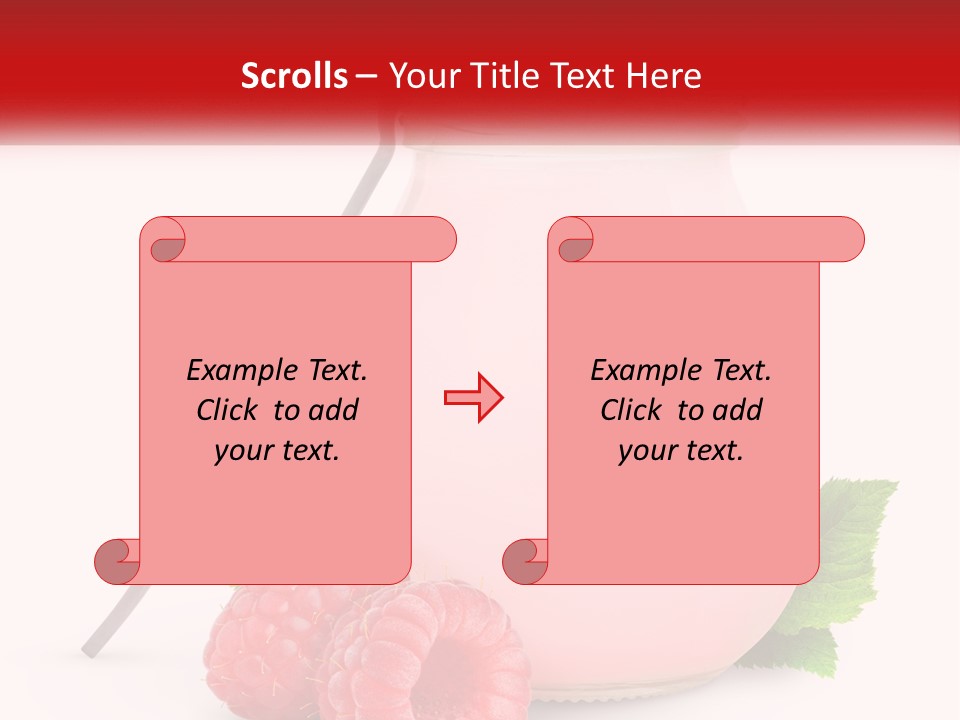 Scrolls – Your Title Text Here

Example Text.
Click to add
your text.

Example Text.
Click to add
your text.